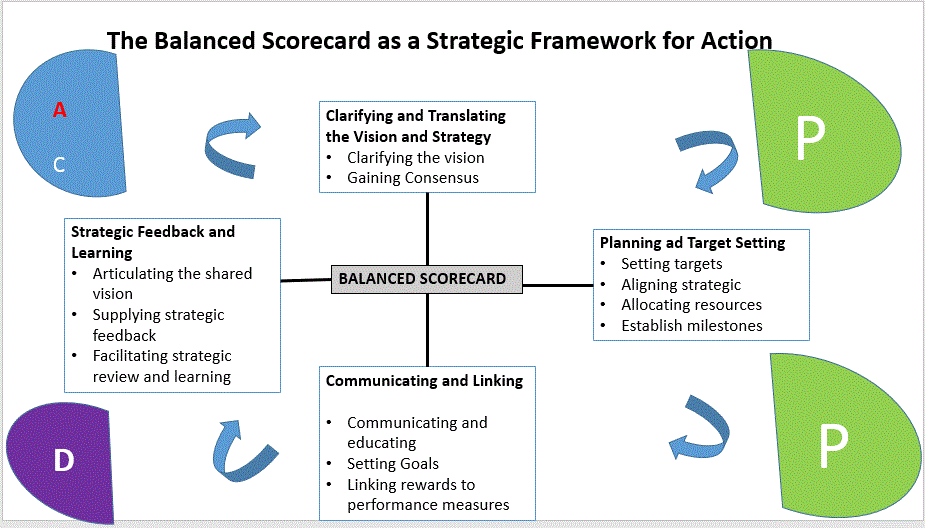 The Balanced Scorecard as a Strategic Framework for Action

A

C

Clarifying and Translating the Vision and Strategy
• Clarifying the vision
• Gaining Consensus

P

Strategic Feedback and Learning
• Articulating the shared vision
• Supplying strategic feedback
• Facilitating strategic review and learning

BALANCED SCORECARD

Planning ad Target Setting
• Setting targets
• Aligning strategic
• Allocating resources
• Establish milestones

Communicating and Linking
• Communicating and educating
• Setting Goals
• Linking rewards to performance measures

D

P